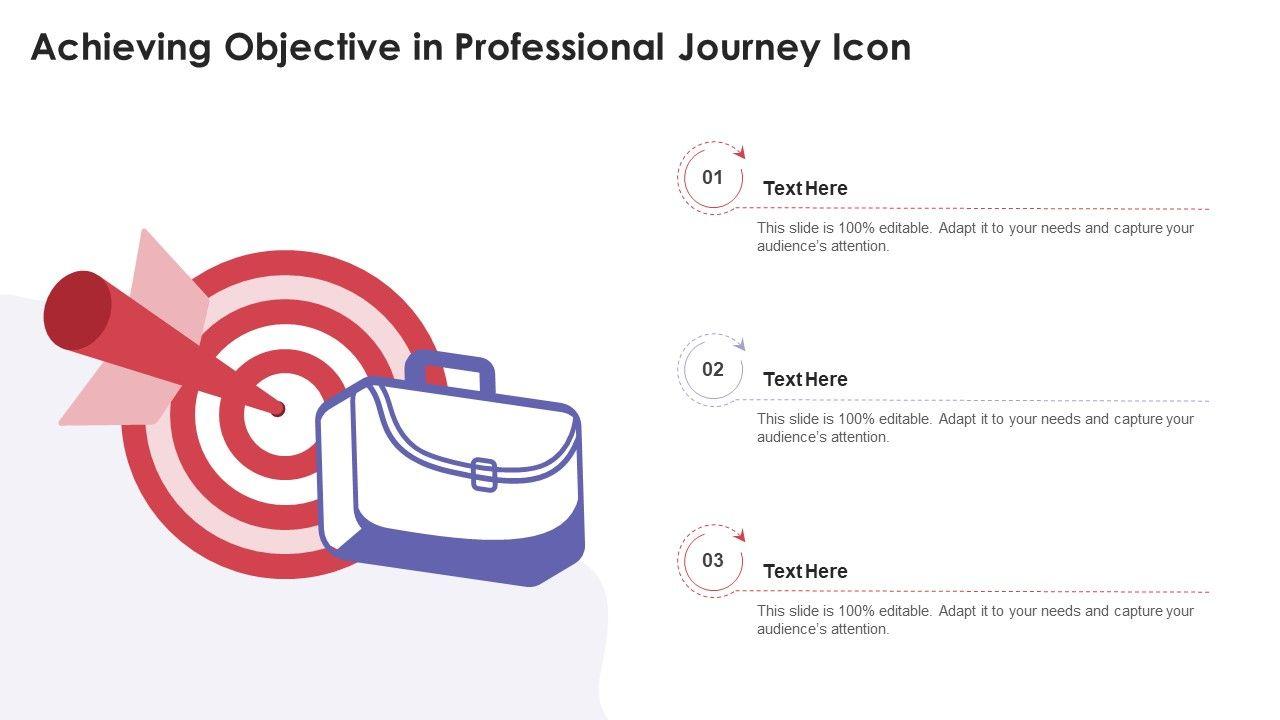 Achieving Objective in Professional Journey Icon

01

Text Here

This slide is 100% editable. Adapt it to your needs and capture your audience's attention.

02

Text Here

This slide is 100% editable. Adapt it to your needs and capture your audience's attention.

03

Text Here

This slide is 100% editable. Adapt it to your needs and capture your audience's attention.